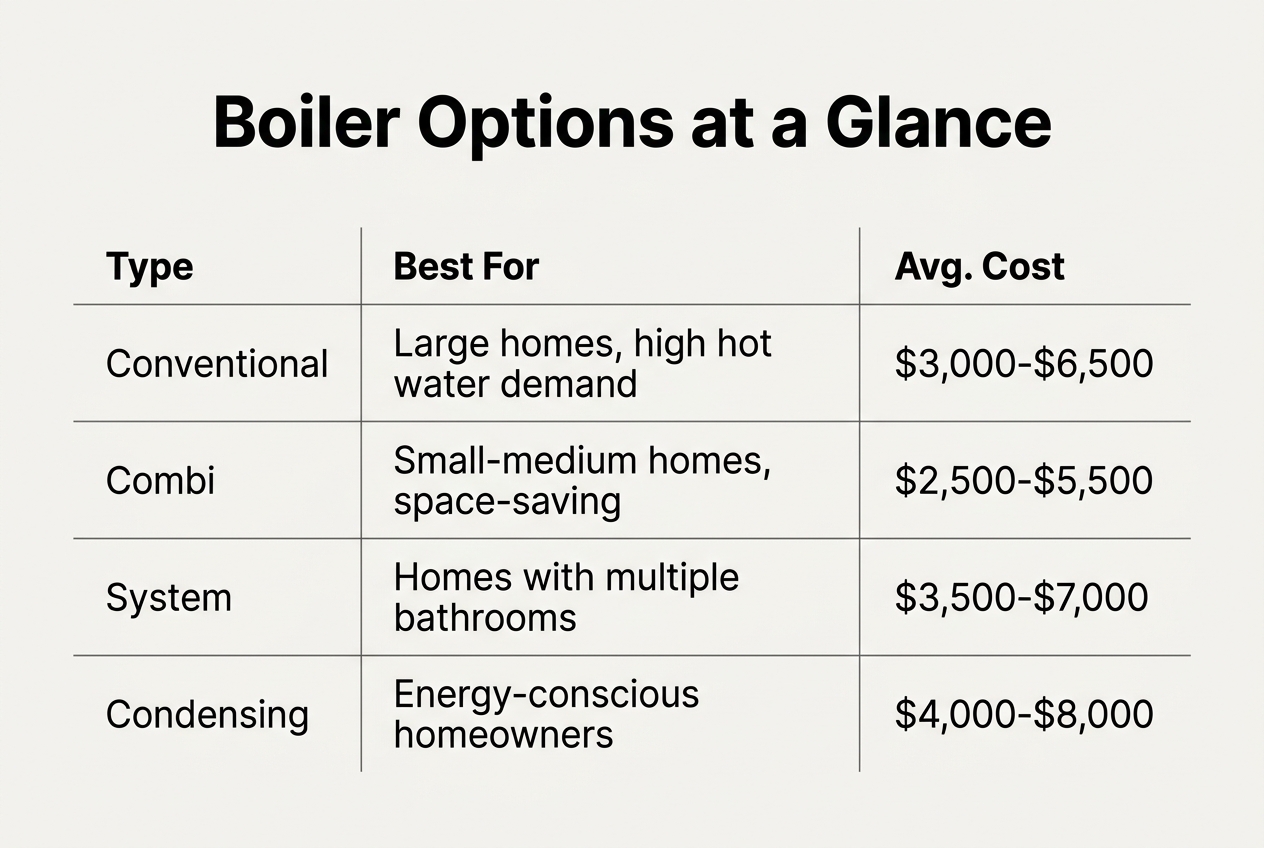 Boiler Options at a Glance

| Type | Best For | Avg. Cost |
|---|---|---|
| Conventional | Large homes, high hot water demand | \$3,000-\$6,500 |
| Combi | Small-medium homes, space-saving | \$2,500-\$5,500 |
| System | Homes with multiple bathrooms | \$3,500-\$7,000 |
| Condensing | Energy-conscious homeowners | \$4,000-\$8,000 |